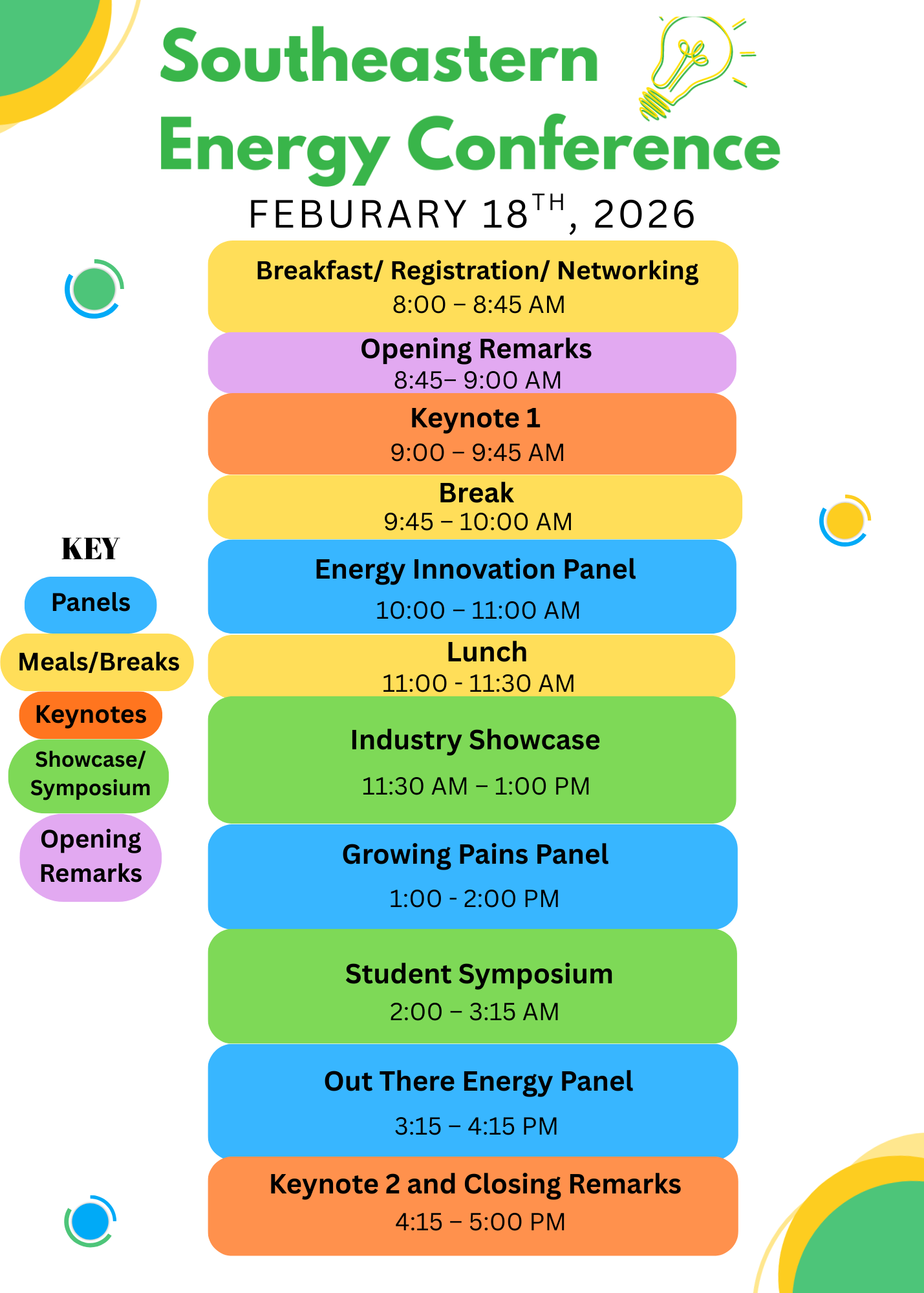 Southeastern Energy Conference

FEBURARY 18$^{TH}$, 2026

Breakfast/ Registration/ Networking
8:00 – 8:45 AM

Opening Remarks
8:45– 9:00 AM

Keynote 1
9:00 – 9:45 AM

Break
9:45 – 10:00 AM

Energy Innovation Panel
10:00 – 11:00 AM

Lunch
11:00 - 11:30 AM

Industry Showcase
11:30 AM – 1:00 PM

Growing Pains Panel
1:00 - 2:00 PM

Student Symposium
2:00 – 3:15 AM

Out There Energy Panel
3:15 – 4:15 PM

Keynote 2 and Closing Remarks
4:15 – 5:00 PM

KEY
Panels
Meals/Breaks
Keynotes
Showcase/ Symposium
Opening Remarks